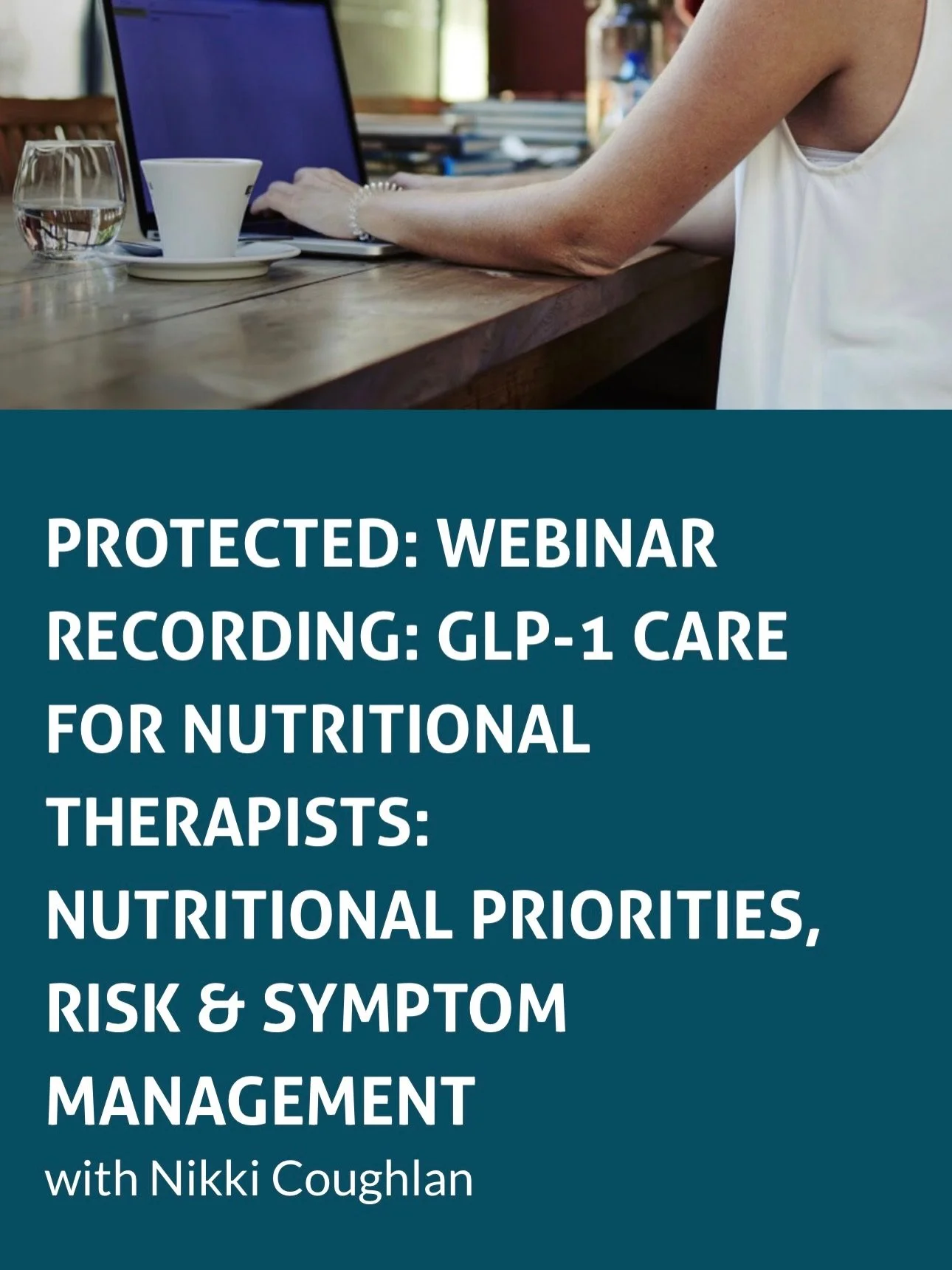 PROTECTED: WEBINAR RECORDING: GLP-1 CARE FOR NUTRITIONAL THERAPISTS: NUTRITIONAL PRIORITIES, RISK & SYMPTOM MANAGEMENT

with Nikki Coughlan